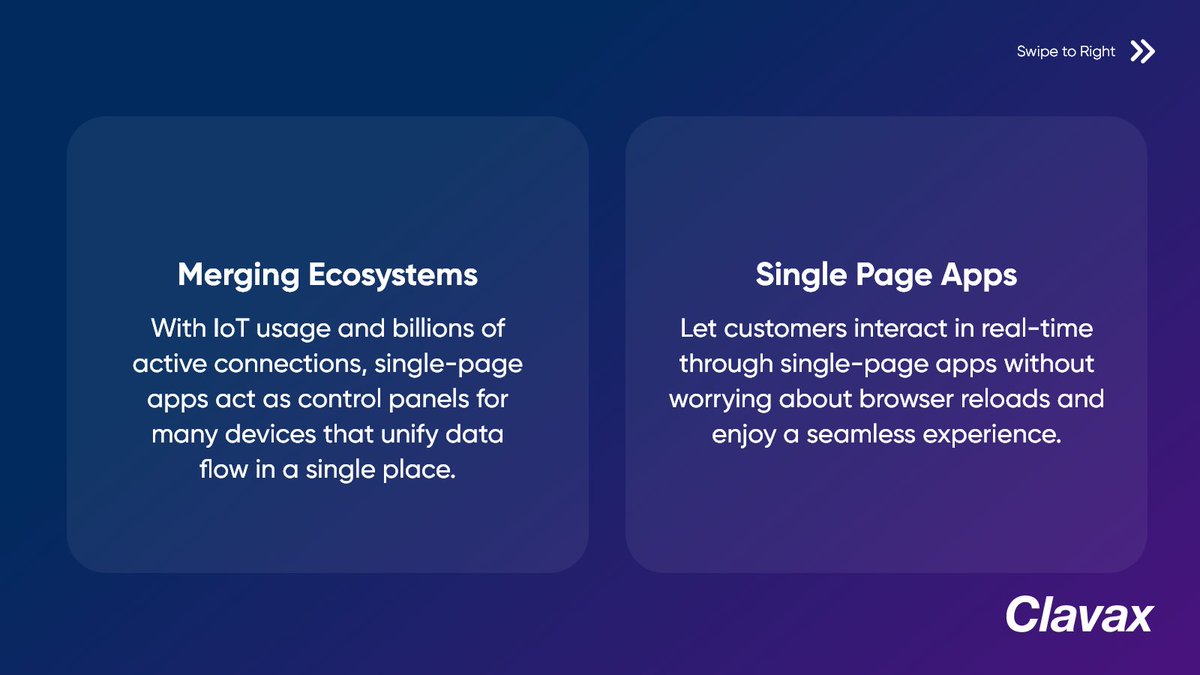 Swipe to Right

Merging Ecosystems

With IoT usage and billions of active connections, single-page apps act as control panels for many devices that unify data flow in a single place.

Single Page Apps

Let customers interact in real-time through single-page apps without worrying about browser reloads and enjoy a seamless experience.

Clavax